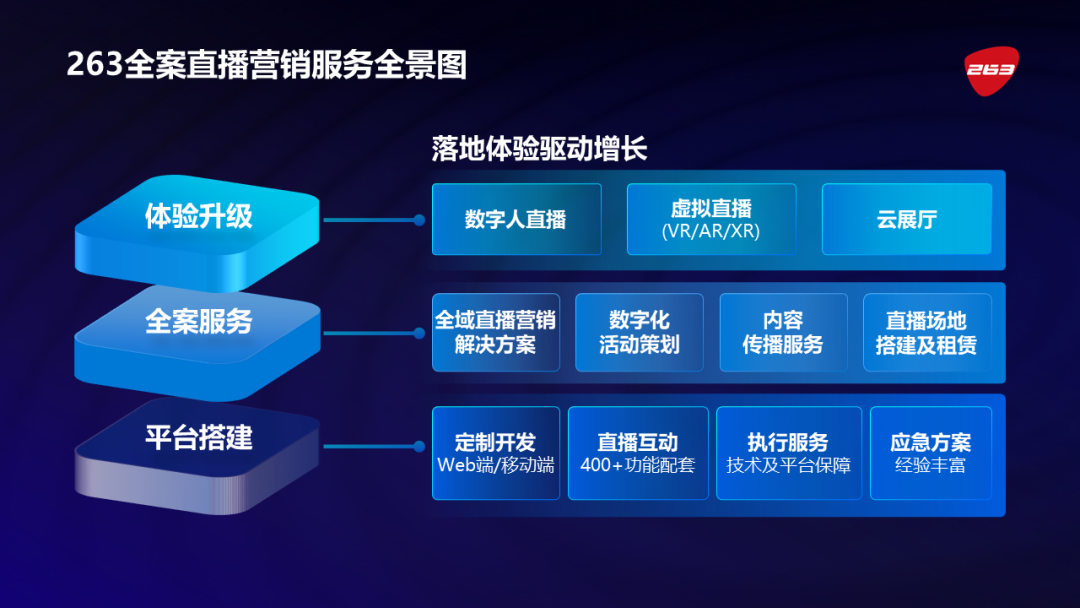 263全案直播营销服务全景图

263

落地体验驱动增长

体验升级

数字人直播

虚拟直播
(VR/AR/XR)

云展厅

全案服务

全域直播营销解决方案

数字化活动策划

内容传播服务

直播场地搭建及租赁

平台搭建

定制开发
Web端/移动端

直播互动
400+功能配套

执行服务
技术及平台保障

应急方案
经验丰富